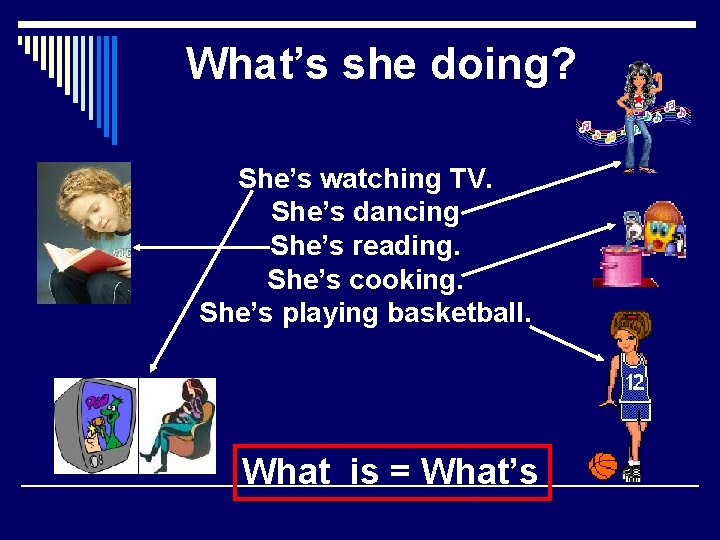 What's she doing?

She's watching TV.
She's dancing
She's reading.
She's cooking.
She's playing basketball.

12

What is = What's